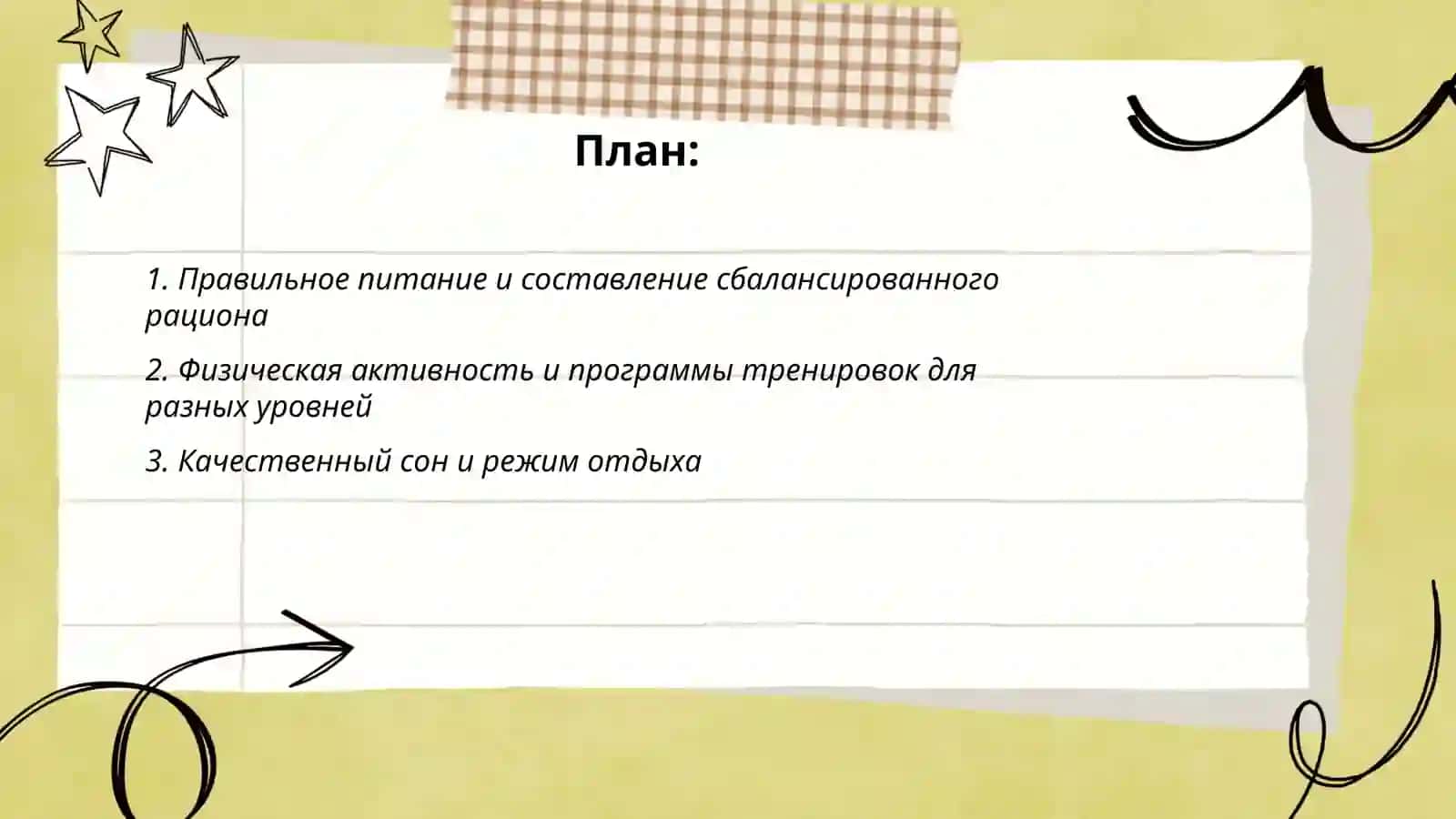 План:

1. Правильное питание и составление сбалансированного рациона

2. Физическая активность и программы тренировок для разных уровней

3. Качественный сон и режим отдыха